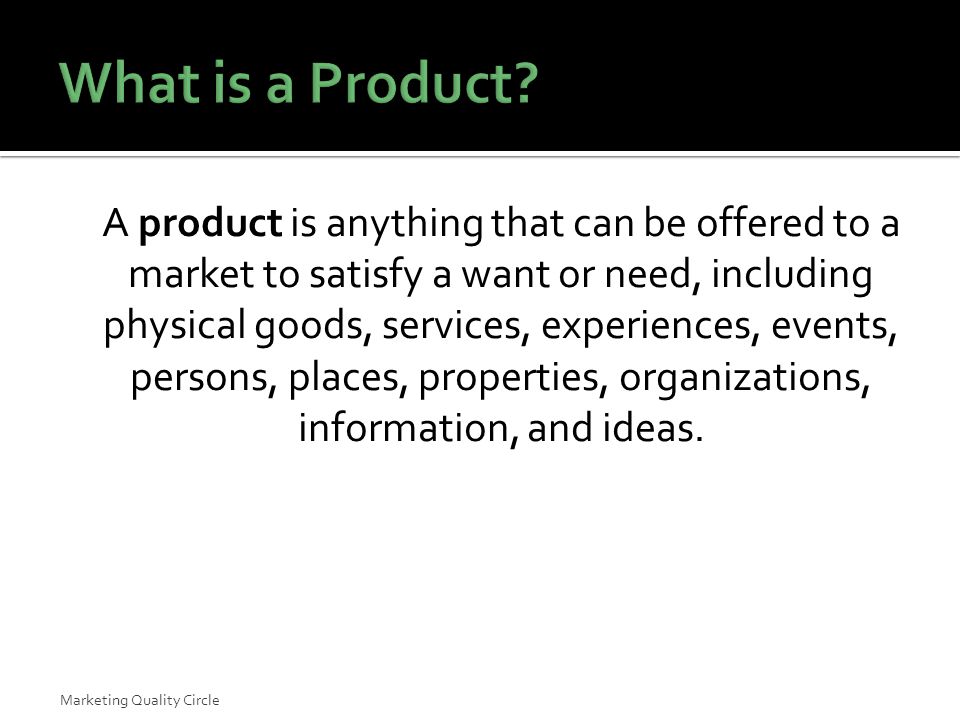 What is a Product?

A product is anything that can be offered to a market to satisfy a want or need, including physical goods, services, experiences, events, persons, places, properties, organizations, information, and ideas.

Marketing Quality Circle